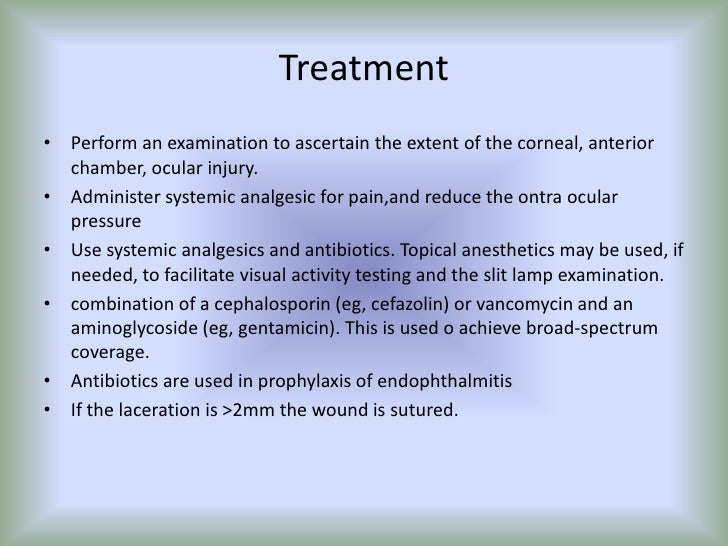 Treatment

• Perform an examination to ascertain the extent of the corneal, anterior chamber, ocular injury.
• Administer systemic analgesic for pain,and reduce the ontra ocular pressure
• Use systemic analgesics and antibiotics. Topical anesthetics may be used, if needed, to facilitate visual activity testing and the slit lamp examination.
• combination of a cephalosporin (eg, cefazolin) or vancomycin and an aminoglycoside (eg, gentamicin). This is used o achieve broad-spectrum coverage.
• Antibiotics are used in prophylaxis of endophthalmitis
• If the laceration is >2mm the wound is sutured.